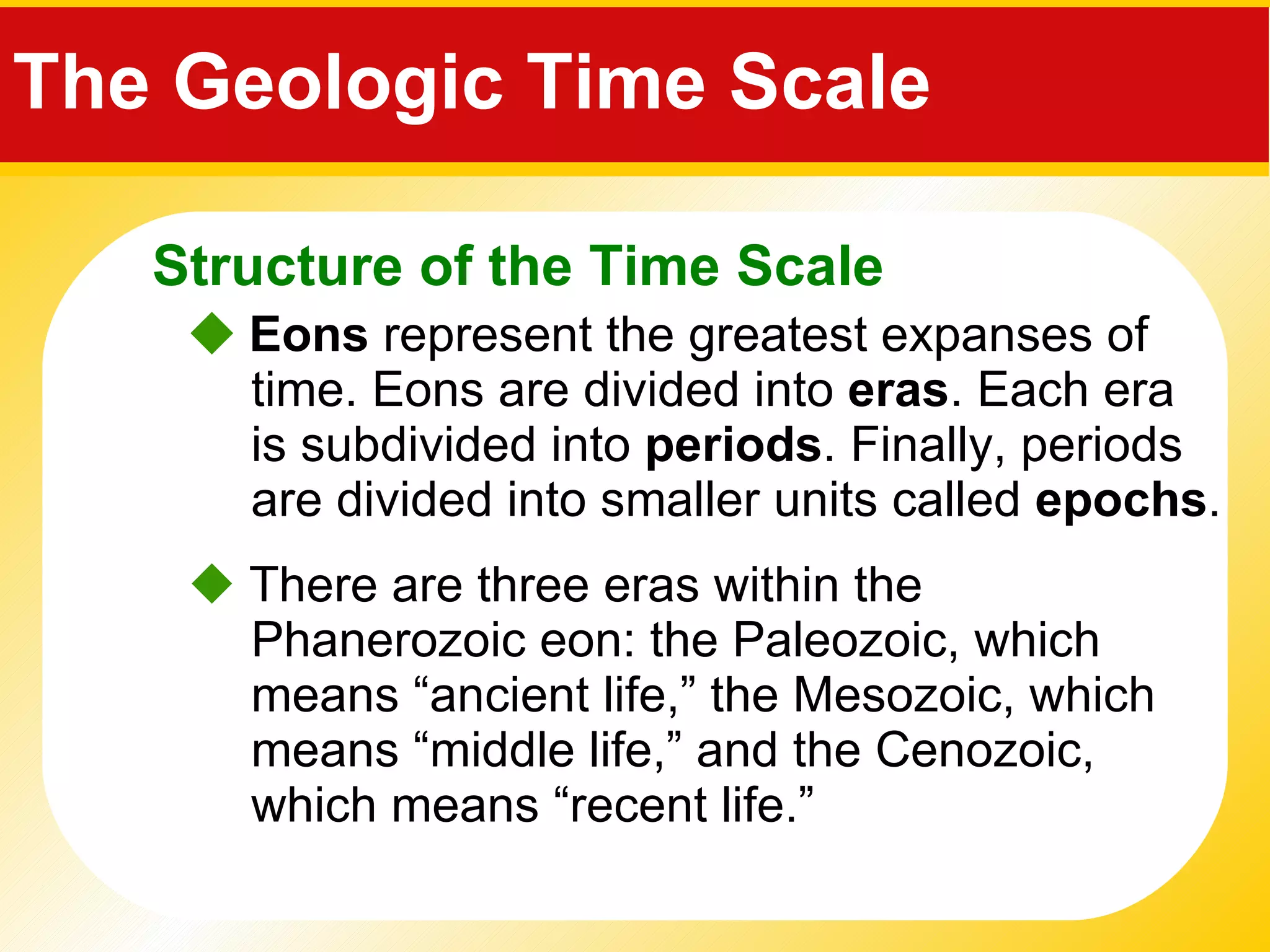 The Geologic Time Scale

Structure of the Time Scale

◆ Eons represent the greatest expanses of time. Eons are divided into eras. Each era is subdivided into periods. Finally, periods are divided into smaller units called epochs.

◆ There are three eras within the Phanerozoic eon: the Paleozoic, which means “ancient life,” the Mesozoic, which means “middle life,” and the Cenozoic, which means “recent life.”